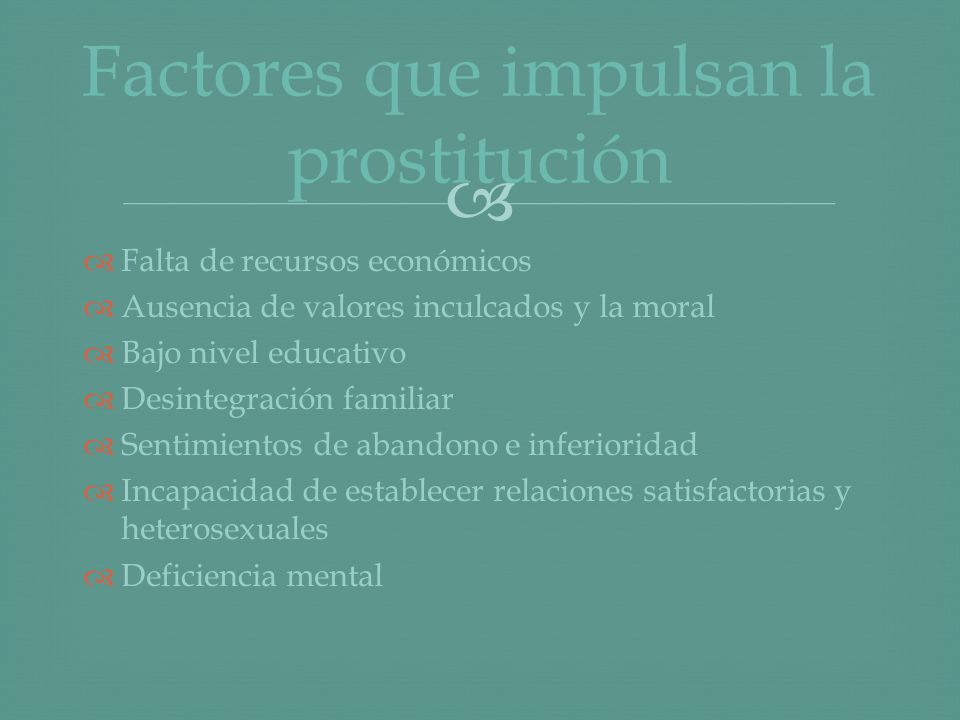 Factores que impulsan la prostitución

Falta de recursos económicos
Ausencia de valores inculcados y la moral
Bajo nivel educativo
Desintegración familiar
Sentimientos de abandono e inferioridad
Incapacidad de establecer relaciones satisfactorias y heterosexuales
Deficiencia mental